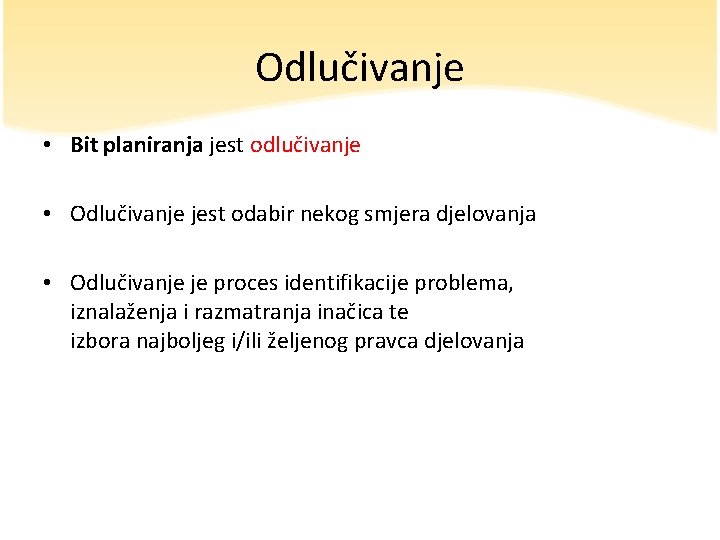 Odlučivanje

• Bit planiranja jest odlučivanje

• Odlučivanje jest odabir nekog smjera djelovanja

• Odlučivanje je proces identifikacije problema, iznalaženja i razmatranja inačica te izbora najboljeg i/ili željenog pravca djelovanja